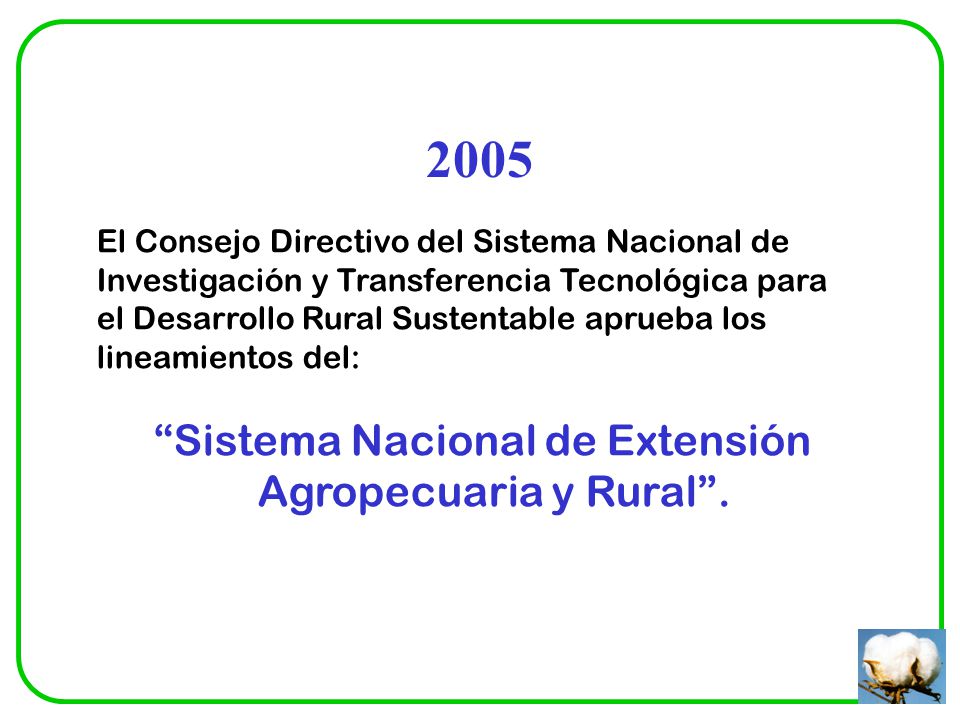 2005

El Consejo Directivo del Sistema Nacional de Investigación y Transferencia Tecnológica para el Desarrollo Rural Sustentable aprueba los lineamientos del:

“Sistema Nacional de Extensión Agropecuaria y Rural”.